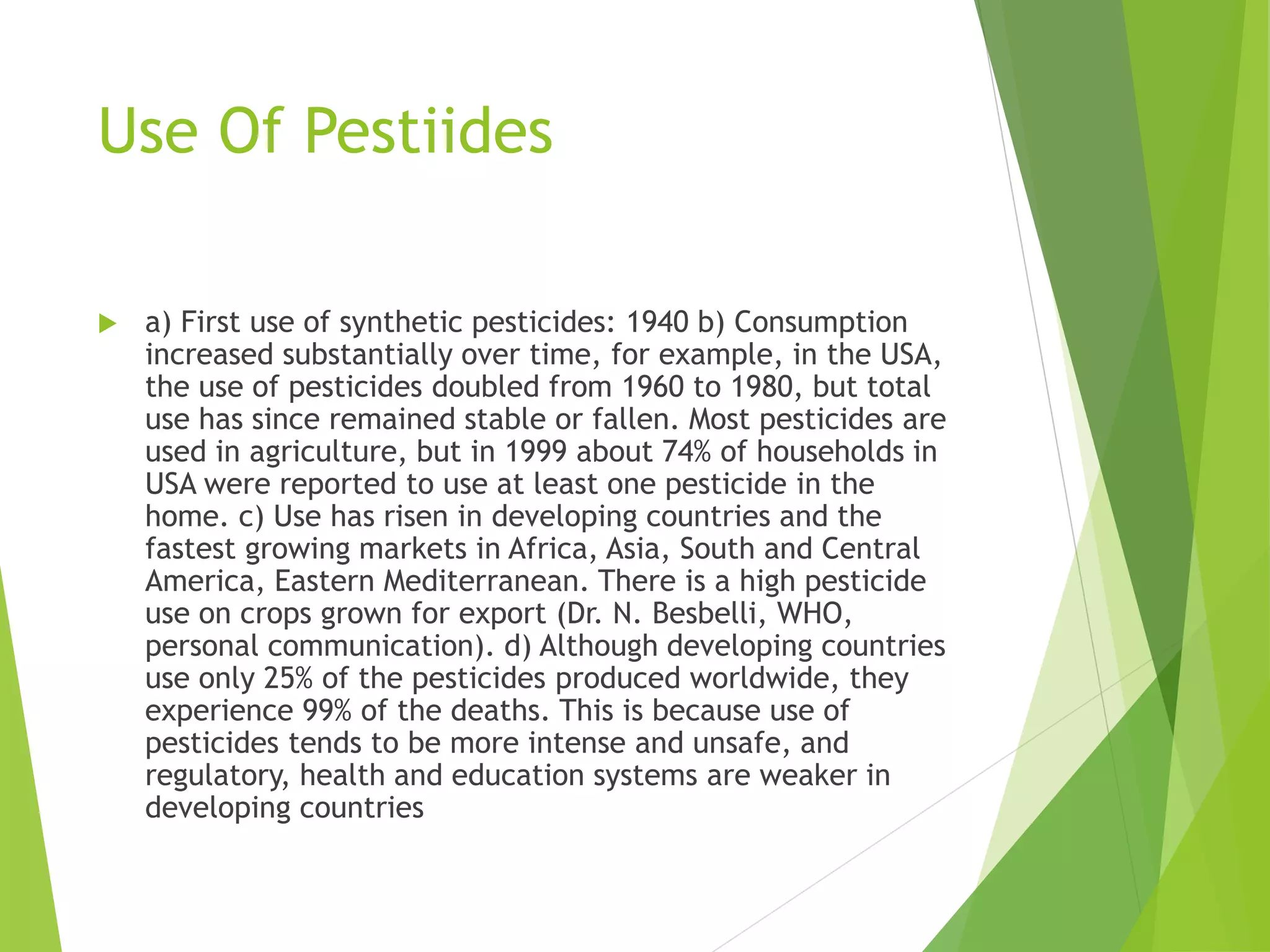 Use Of Pestiides

a) First use of synthetic pesticides: 1940 b) Consumption increased substantially over time, for example, in the USA, the use of pesticides doubled from 1960 to 1980, but total use has since remained stable or fallen. Most pesticides are used in agriculture, but in 1999 about 74% of households in USA were reported to use at least one pesticide in the home. c) Use has risen in developing countries and the fastest growing markets in Africa, Asia, South and Central America, Eastern Mediterranean. There is a high pesticide use on crops grown for export (Dr. N. Besbelli, WHO, personal communication). d) Although developing countries use only 25% of the pesticides produced worldwide, they experience 99% of the deaths. This is because use of pesticides tends to be more intense and unsafe, and regulatory, health and education systems are weaker in developing countries